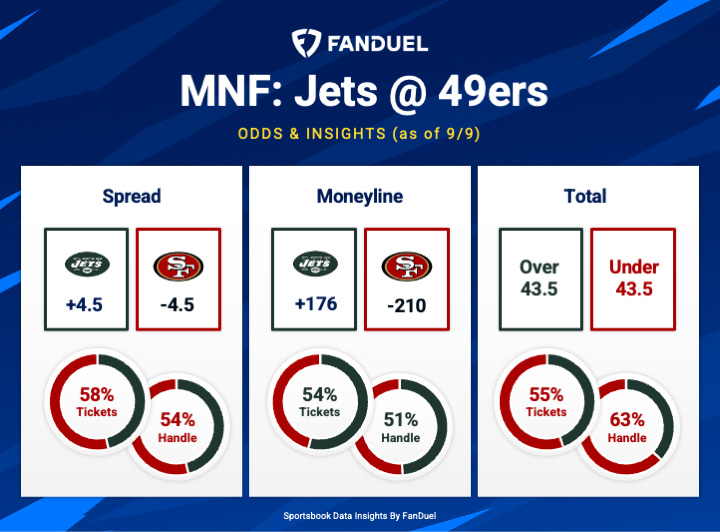 FANDUEL

MNF: Jets @ 49ers

ODDS & INSIGHTS (as of 9/9)

Spread

JETS
+4.5

SF
-4.5

58%
Tickets

54%
Handle

Moneyline

JETS
+176

SF
-210

54%
Tickets

51%
Handle

Total

Over
43.5

Under
43.5

55%
Tickets

63%
Handle

Sportsbook Data Insights By FanDuel